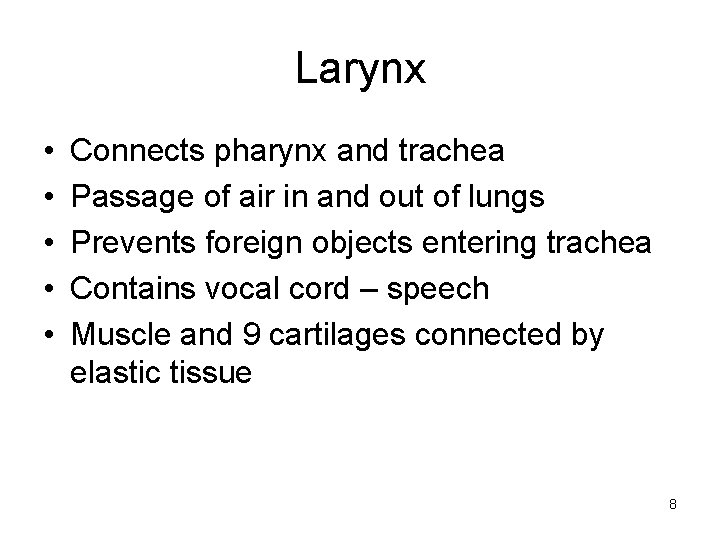 Larynx

• Connects pharynx and trachea
• Passage of air in and out of lungs
• Prevents foreign objects entering trachea
• Contains vocal cord – speech
• Muscle and 9 cartilages connected by elastic tissue

8